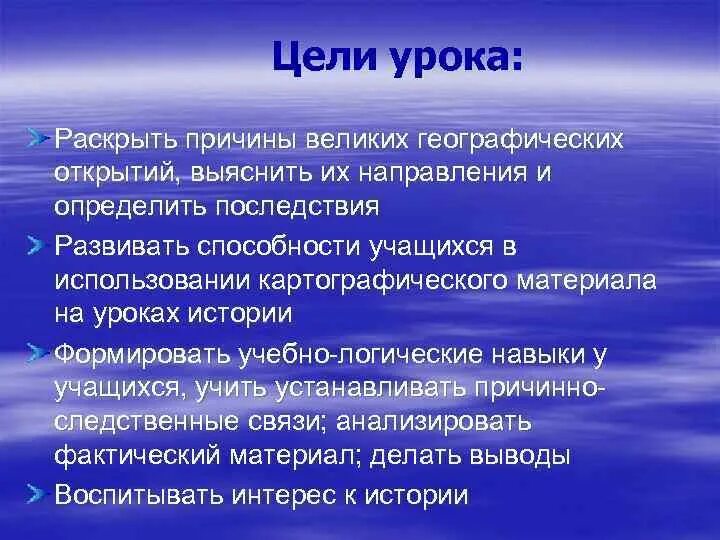 Цели урока:

Раскрыть причины великих географических открытий, выяснить их направления и определить последствия

Развивать способности учащихся в использовании картографического материала на уроках истории

Формировать учебно-логические навыки у учащихся, учить устанавливать причинно-следственные связи; анализировать фактический материал; делать выводы

Воспитывать интерес к истории